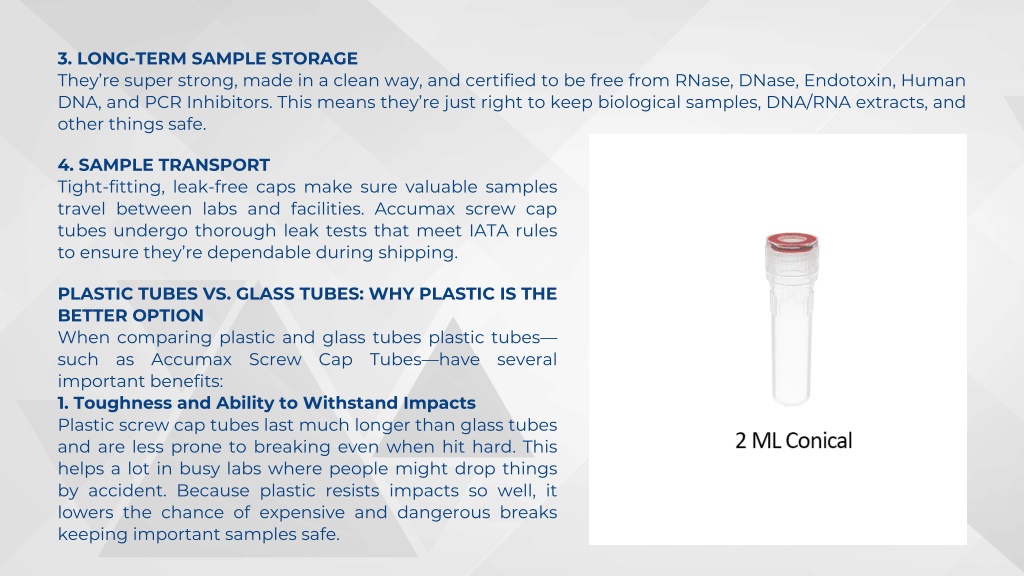 3. LONG-TERM SAMPLE STORAGE
They're super strong, made in a clean way, and certified to be free from RNase, DNase, Endotoxin, Human DNA, and PCR Inhibitors. This means they're just right to keep biological samples, DNA/RNA extracts, and other things safe.

4. SAMPLE TRANSPORT
Tight-fitting, leak-free caps make sure valuable samples travel between labs and facilities. Accumax screw cap tubes undergo thorough leak tests that meet IATA rules to ensure they're dependable during shipping.

PLASTIC TUBES VS. GLASS TUBES: WHY PLASTIC IS THE BETTER OPTION
When comparing plastic and glass tubes plastic tubes—such as Accumax Screw Cap Tubes—have several important benefits:
1. Toughness and Ability to Withstand Impacts
Plastic screw cap tubes last much longer than glass tubes and are less prone to breaking even when hit hard. This helps a lot in busy labs where people might drop things by accident. Because plastic resists impacts so well, it lowers the chance of expensive and dangerous breaks keeping important samples safe.

2 ML Conical